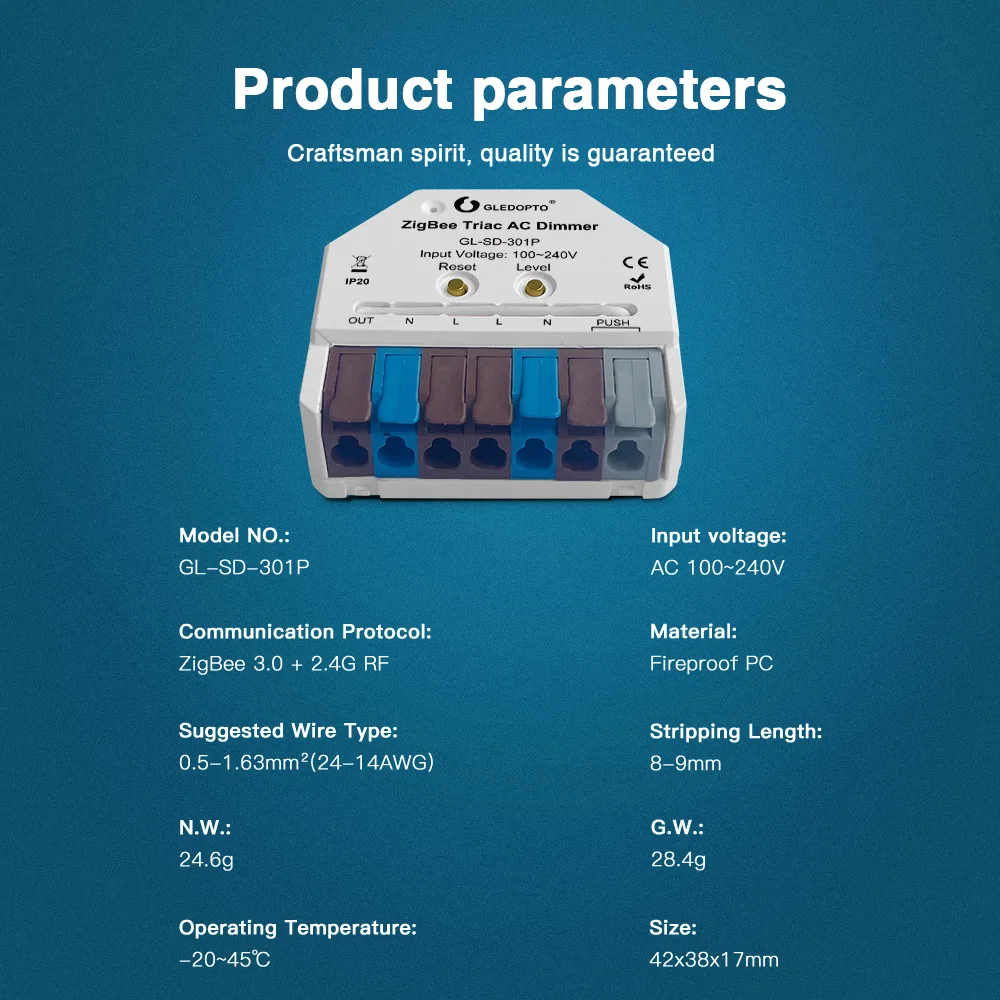 Product parameters

Craftsman spirit, quality is guaranteed

GLEDOPTO®
ZigBee Triac AC Dimmer
GL-SD-301P
Input Voltage: 100~240V
Reset Level
IP20
CE
RoHS
OUT N L L N PUSH

Model NO.:
GL-SD-301P

Communication Protocol:
ZigBee 3.0 + 2.4G RF

Suggested Wire Type:
0.5-1.63mm²(24-14AWG)

N.W.:
24.6g

Operating Temperature:
-20~45℃

Input voltage:
AC 100~240V

Material:
Fireproof PC

Stripping Length:
8-9mm

G.W.:
28.4g

Size:
42x38x17mm